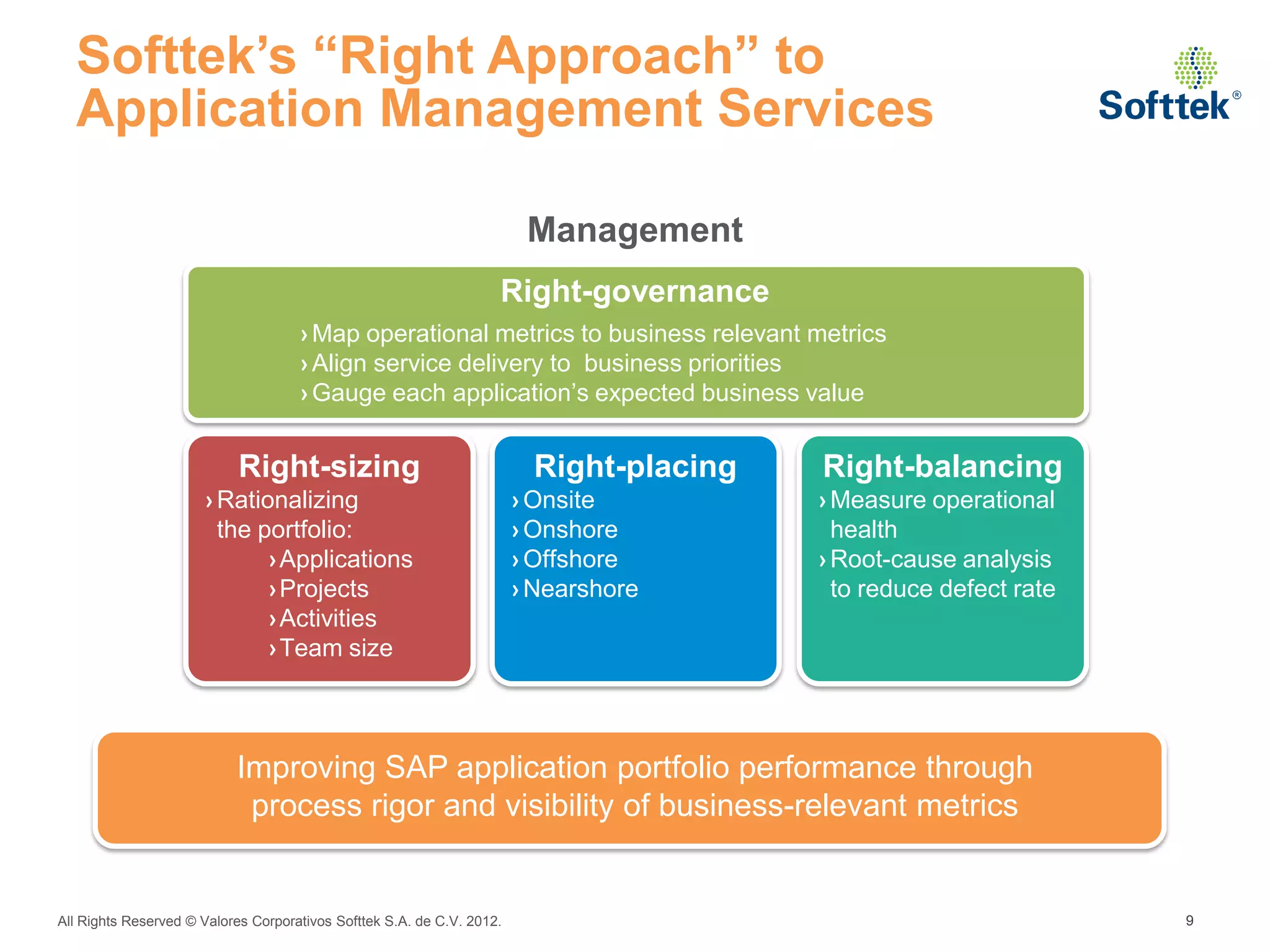 Softtek's "Right Approach" to Application Management Services

Softtek®

Management

Right-governance

› Map operational metrics to business relevant metrics
› Align service delivery to business priorities
› Gauge each application's expected business value

Right-sizing

› Rationalizing the portfolio:
› Applications
› Projects
› Activities
› Team size

Right-placing

› Onsite
› Onshore
› Offshore
› Nearshore

Right-balancing

› Measure operational health
› Root-cause analysis to reduce defect rate

Improving SAP application portfolio performance through process rigor and visibility of business-relevant metrics

All Rights Reserved © Valores Corporativos Softtek S.A. de C.V. 2012.

9